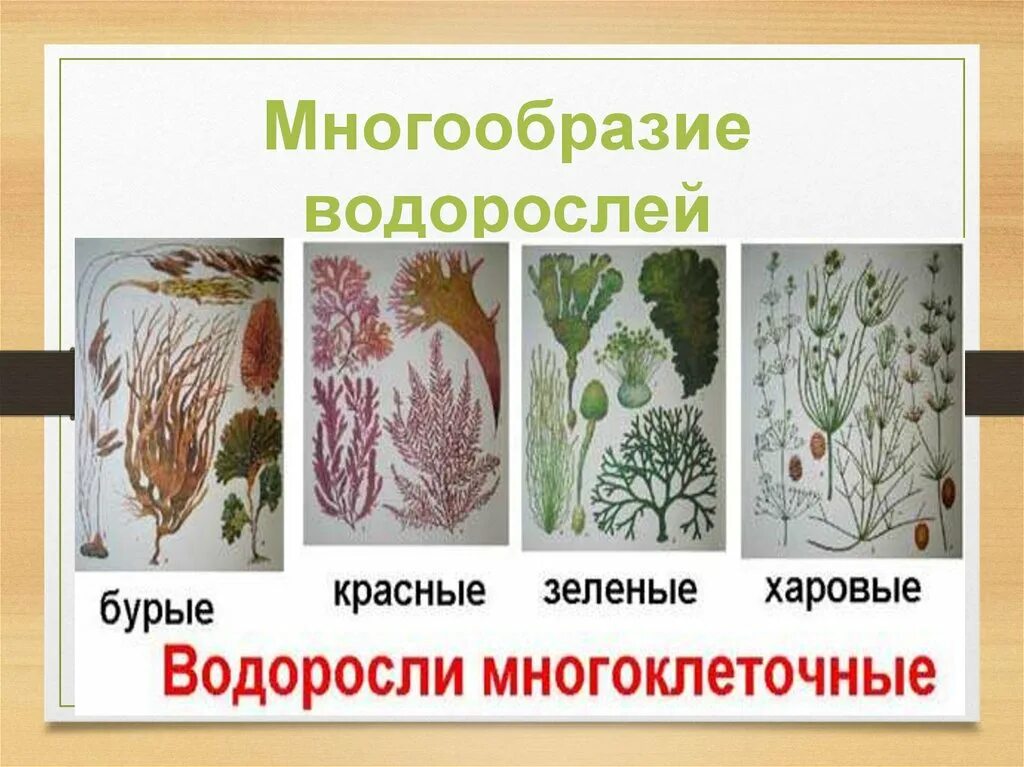 Многообразие водорослей

бурые

красные

зеленые

харовые

Водоросли многоклеточные